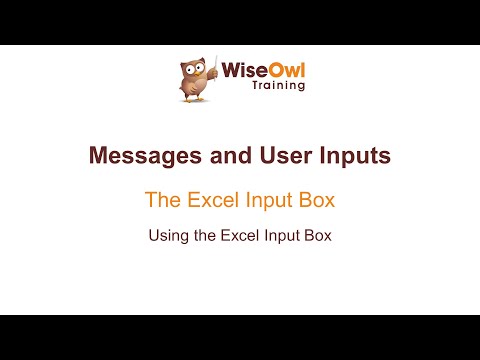 WiseOwl
Training

Messages and User Inputs

The Excel Input Box

Using the Excel Input Box